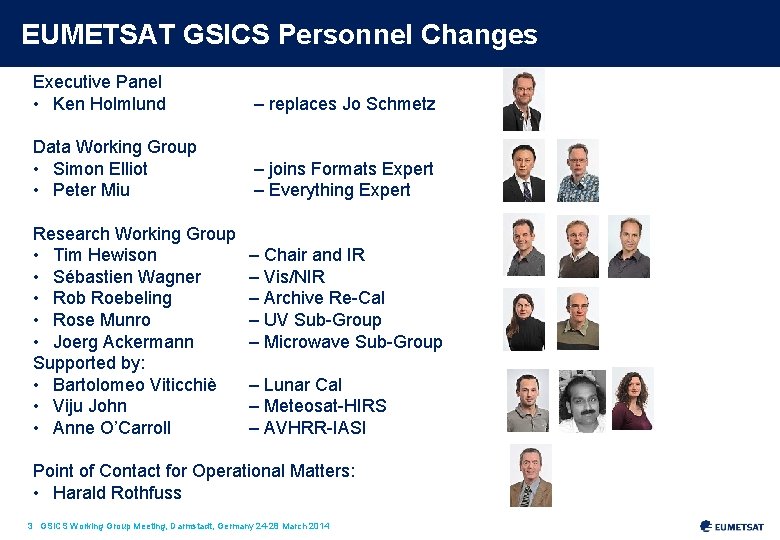 EUMETSAT GSICS Personnel Changes

Executive Panel
• Ken Holmlund – replaces Jo Schmetz

Data Working Group
• Simon Elliot – joins Formats Expert
• Peter Miu – Everything Expert

Research Working Group
• Tim Hewison – Chair and IR
• Sébastien Wagner – Vis/NIR
• Rob Roebeling – Archive Re-Cal
• Rose Munro – UV Sub-Group
• Joerg Ackermann – Microwave Sub-Group
Supported by:
• Bartolomeo Viticchiè – Lunar Cal
• Viju John – Meteosat-HIRS
• Anne O'Carroll – AVHRR-IASI

Point of Contact for Operational Matters:
• Harald Rothfuss

3 GSICS Working Group Meeting, Darmstadt, Germany 24-28 March 2014

EUMETSAT